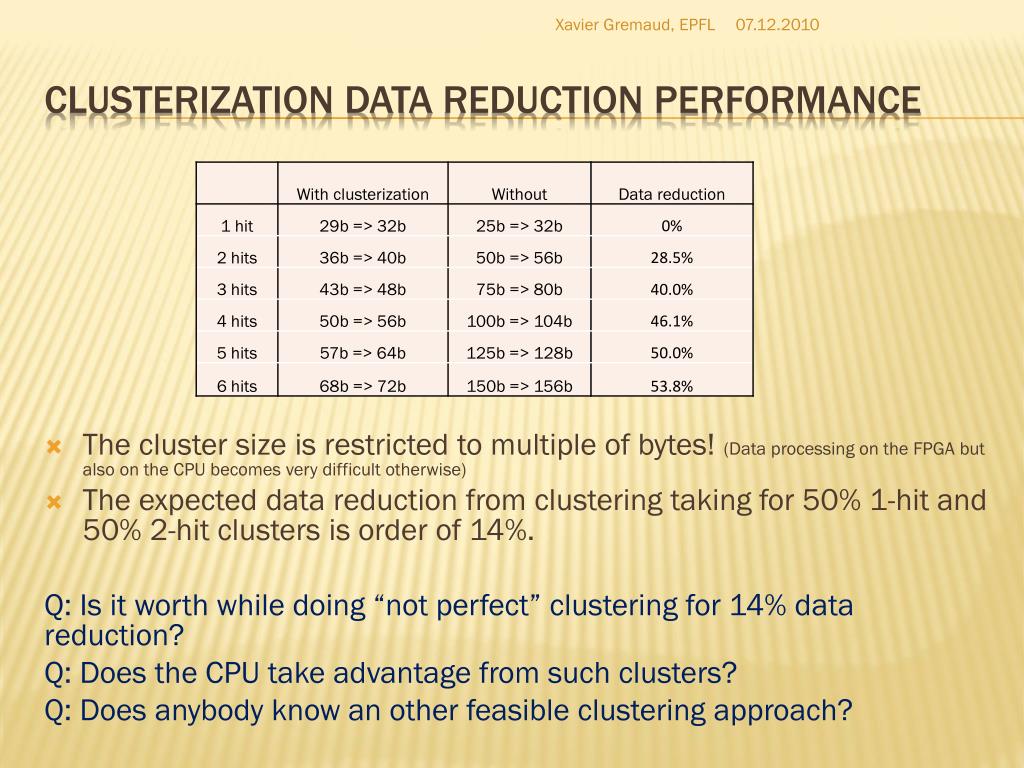 Xavier Gremaud, EPFL 07.12.2010

CLUSTERIZATION DATA REDUCTION PERFORMANCE

| | With clusterization | Without | Data reduction |
|---|---|---|---|
| 1 hit | 29b => 32b | 25b => 32b | 0% |
| 2 hits | 36b => 40b | 50b => 56b | 28.5% |
| 3 hits | 43b => 48b | 75b => 80b | 40.0% |
| 4 hits | 50b => 56b | 100b => 104b | 46.1% |
| 5 hits | 57b => 64b | 125b => 128b | 50.0% |
| 6 hits | 68b => 72b | 150b => 156b | 53.8% |

The cluster size is restricted to multiple of bytes! (Data processing on the FPGA but also on the CPU becomes very difficult otherwise)

The expected data reduction from clustering taking for 50% 1-hit and 50% 2-hit clusters is order of 14%.

Q: Is it worth while doing “not perfect” clustering for 14% data reduction?

Q: Does the CPU take advantage from such clusters?

Q: Does anybody know an other feasible clustering approach?